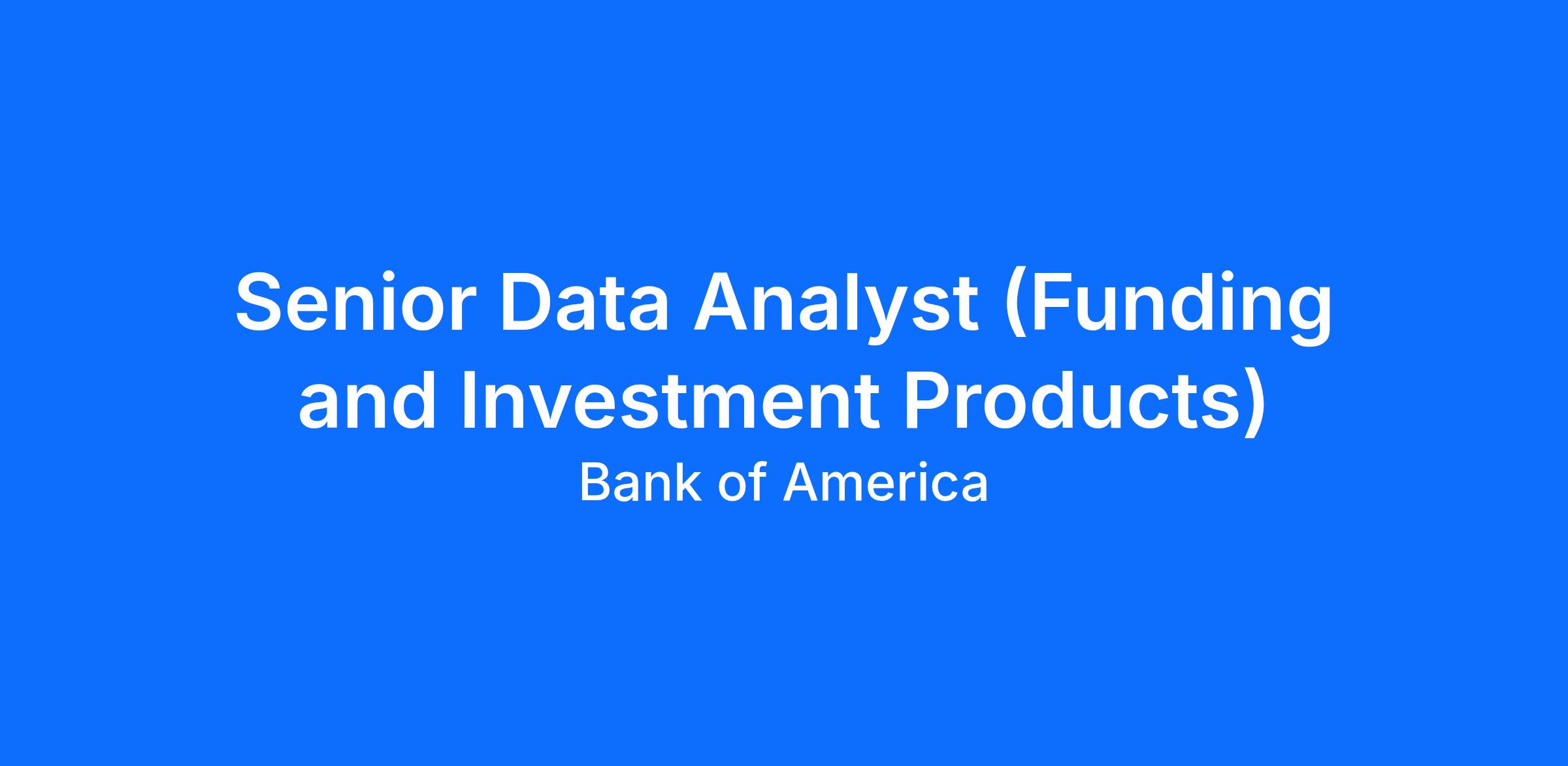 Senior Data Analyst (Funding and Investment Products)

Bank of America